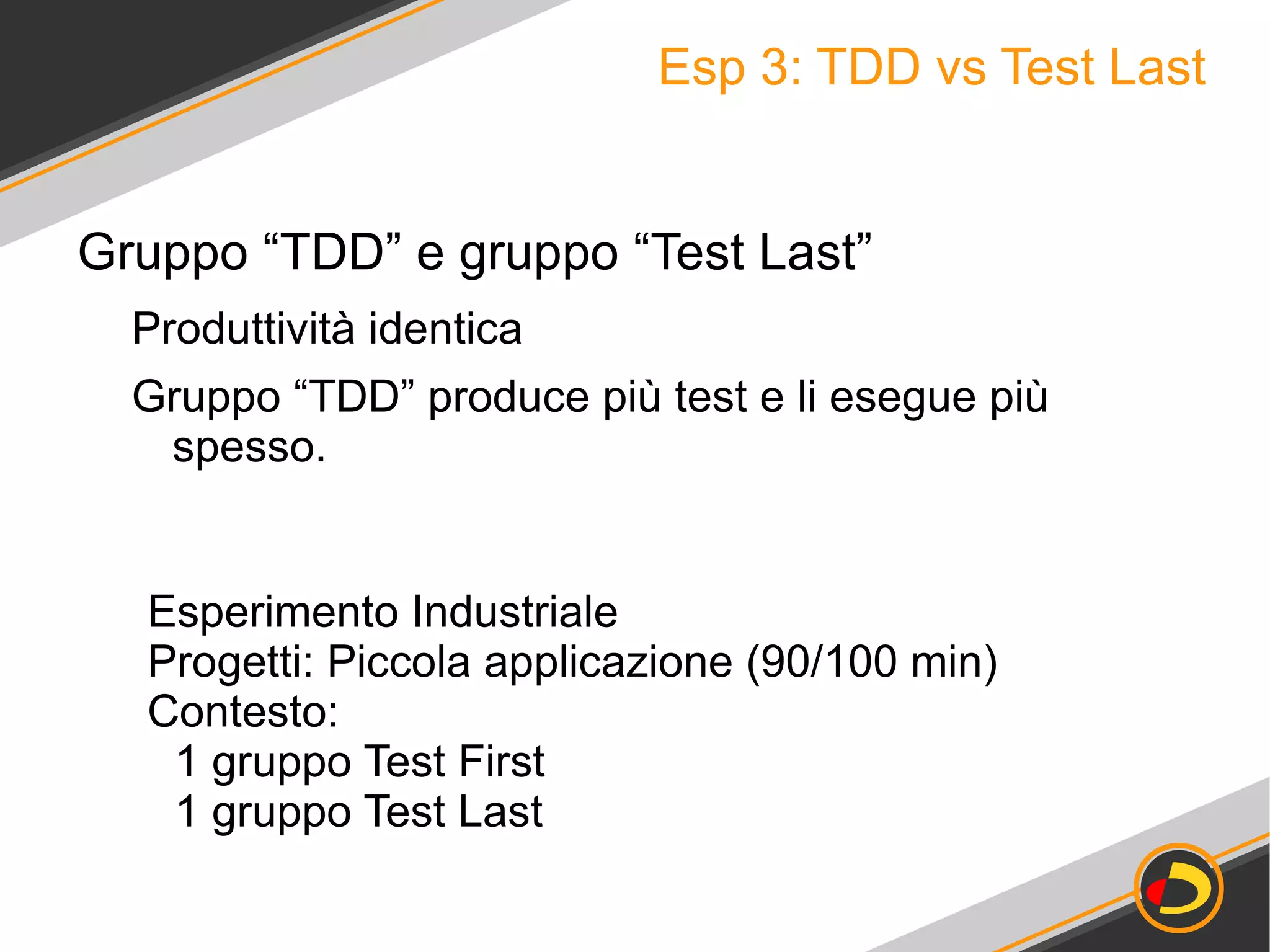 Esp 3: TDD vs Test Last

Gruppo “TDD” e gruppo “Test Last”

Produttività identica

Gruppo “TDD” produce più test e li esegue più spesso.

Esperimento Industriale
Progetti: Piccola applicazione (90/100 min)
Contesto:
1 gruppo Test First
1 gruppo Test Last